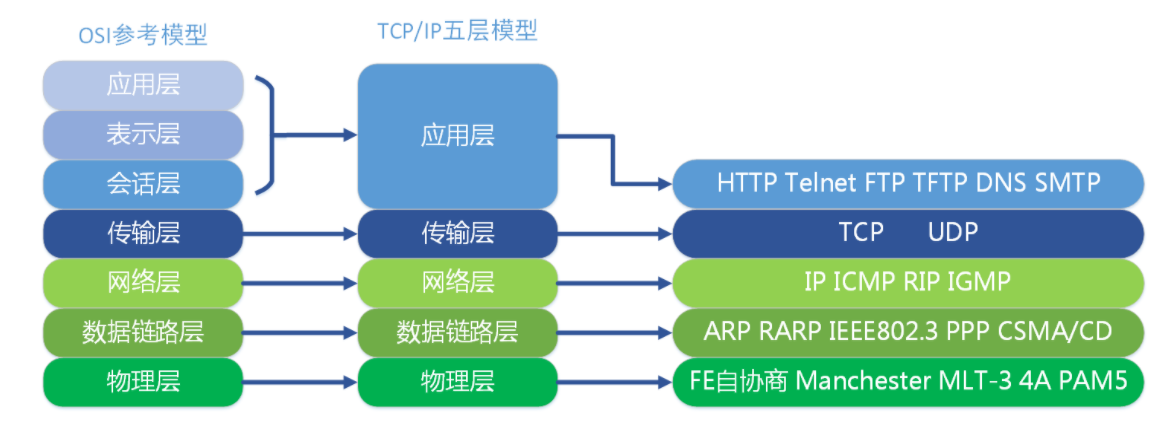 OSI参考模型

应用层
表示层
会话层
传输层
网络层
数据链路层
物理层

TCP/IP五层模型

应用层
传输层
网络层
数据链路层
物理层

HTTP Telnet FTP TFTP DNS SMTP
TCP UDP
IP ICMP RIP IGMP
ARP RARP IEEE802.3 PPP CSMA/CD
FE自协商 Manchester MLT-3 4A PAM5